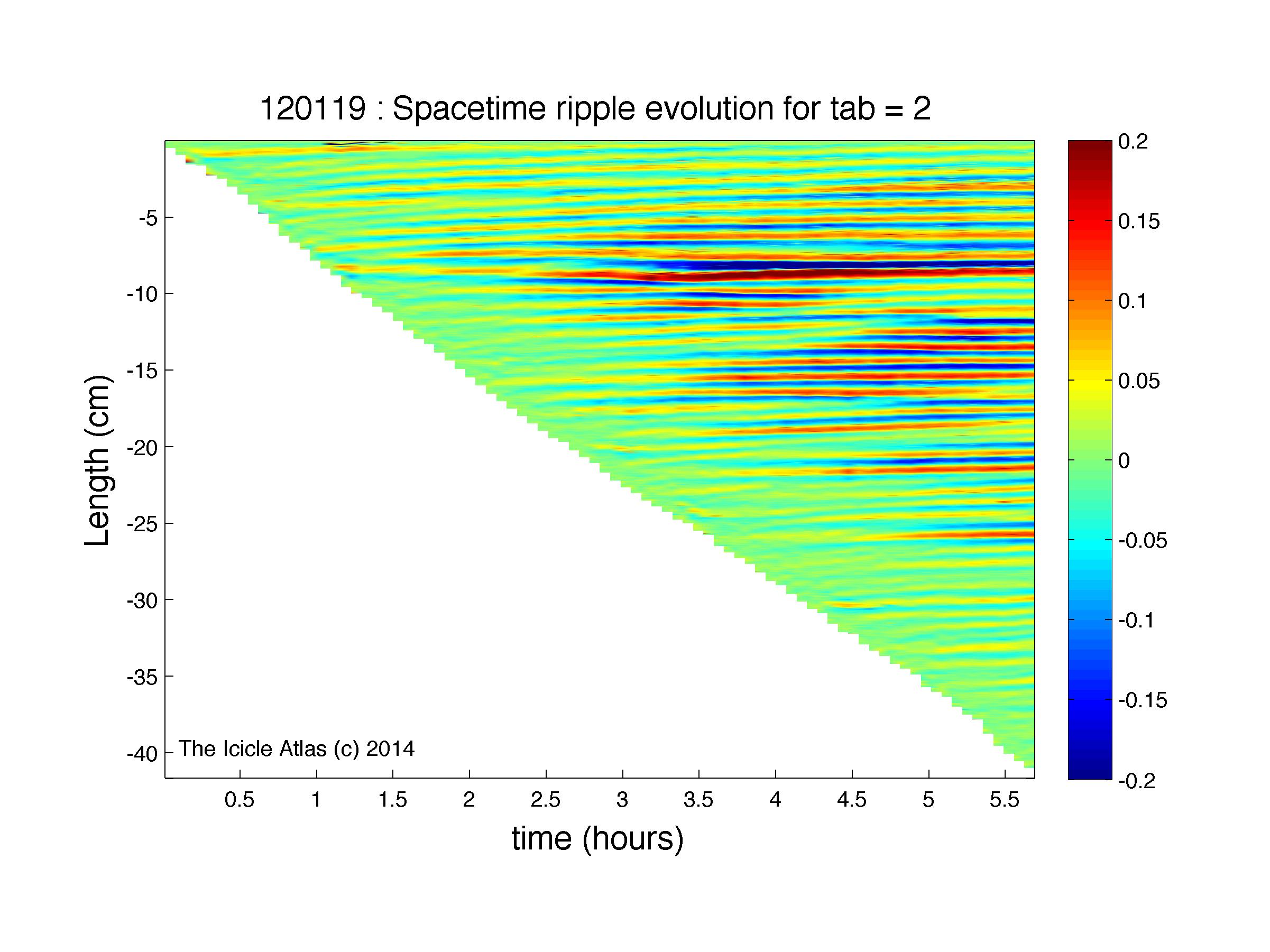 120119 : Spacetime ripple evolution for tab = 2

Length (cm)

-5
-10
-15
-20
-25
-30
-35
-40

The Icicle Atlas (c) 2014

0.5 1 1.5 2 2.5 3 3.5 4 4.5 5 5.5

time (hours)

0.2
0.15
0.1
0.05
0
-0.05
-0.1
-0.15
-0.2